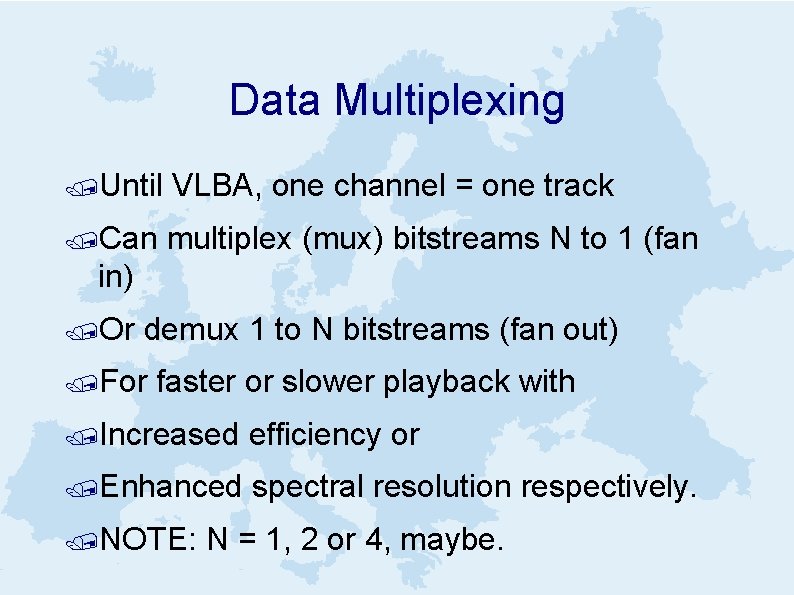 Data Multiplexing

Until VLBA, one channel = one track

Can multiplex (mux) bitstreams N to 1 (fan in)

Or demux 1 to N bitstreams (fan out)

For faster or slower playback with

Increased efficiency or

Enhanced spectral resolution respectively.

NOTE: N = 1, 2 or 4, maybe.